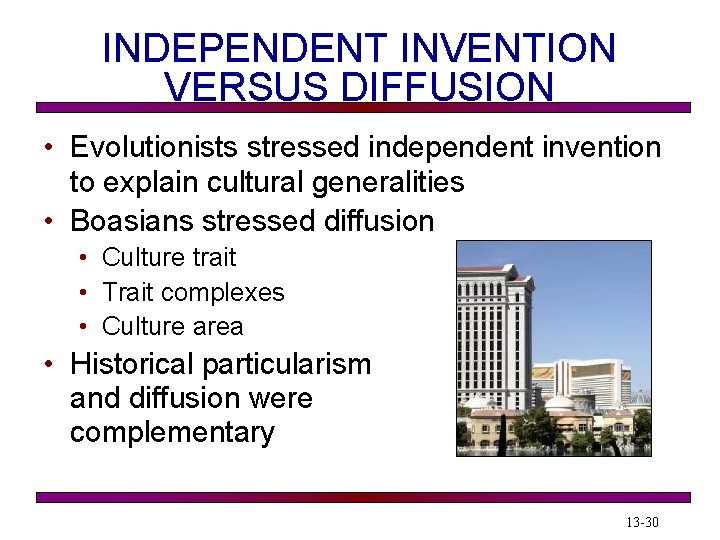 INDEPENDENT INVENTION VERSUS DIFFUSION

• Evolutionists stressed independent invention to explain cultural generalities
• Boasians stressed diffusion
  • Culture trait
  • Trait complexes
  • Culture area
• Historical particularism and diffusion were complementary

13-30